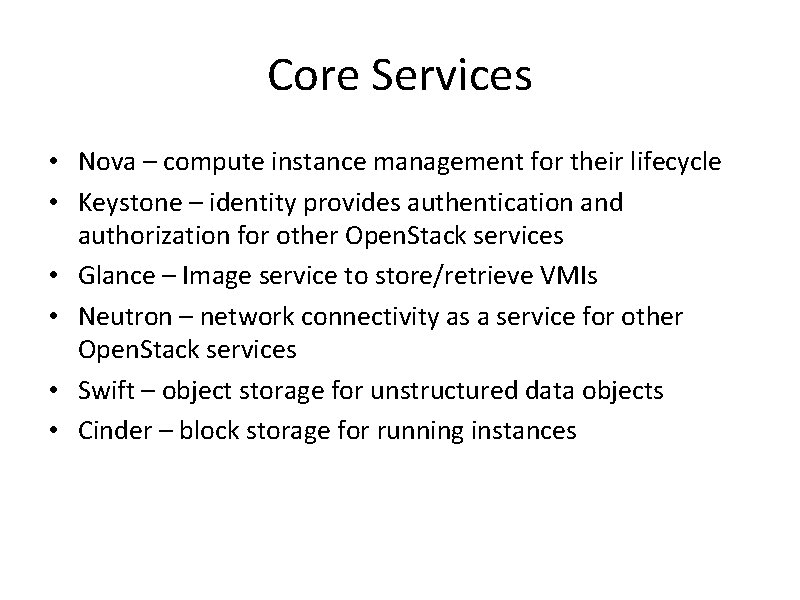 Core Services

• Nova – compute instance management for their lifecycle
• Keystone – identity provides authentication and authorization for other OpenStack services
• Glance – Image service to store/retrieve VMIs
• Neutron – network connectivity as a service for other OpenStack services
• Swift – object storage for unstructured data objects
• Cinder – block storage for running instances